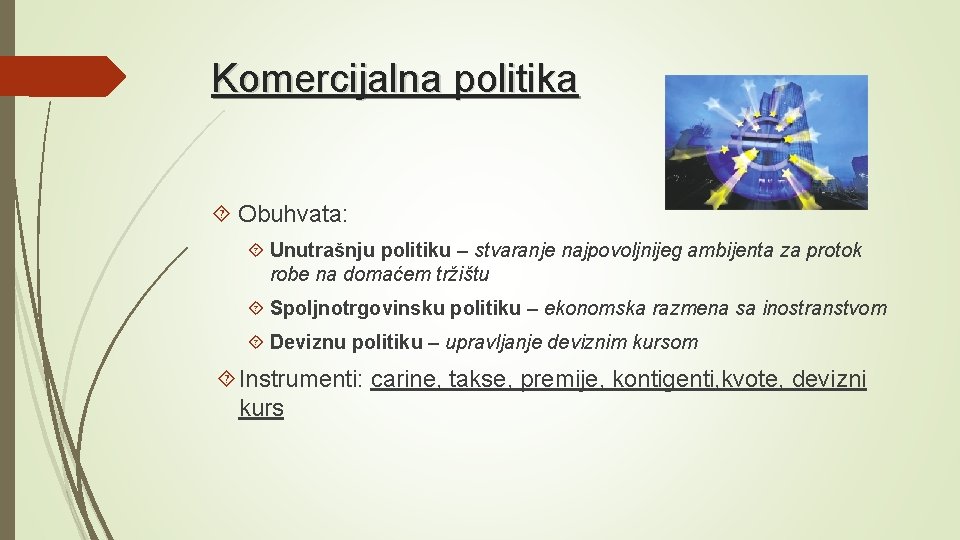 Komercijalna politika

Obuhvata:

Unutrašnju politiku – stvaranje najpovoljnijeg ambijenta za protok robe na domaćem tržištu

Spoljnotrgovinsku politiku – ekonomska razmena sa inostranstvom

Deviznu politiku – upravljanje deviznim kursom

Instrumenti: carine, takse, premije, kontigenti,kvote, devizni kurs